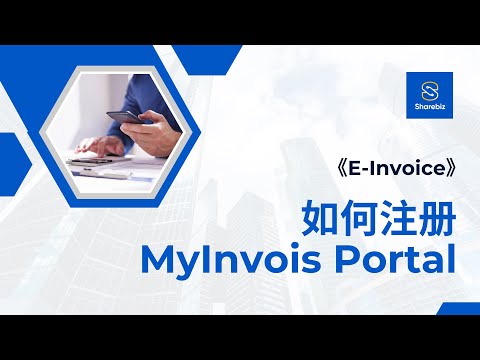 Sharebiz

《E-Invoice》

如何注册
MyInvois Portal